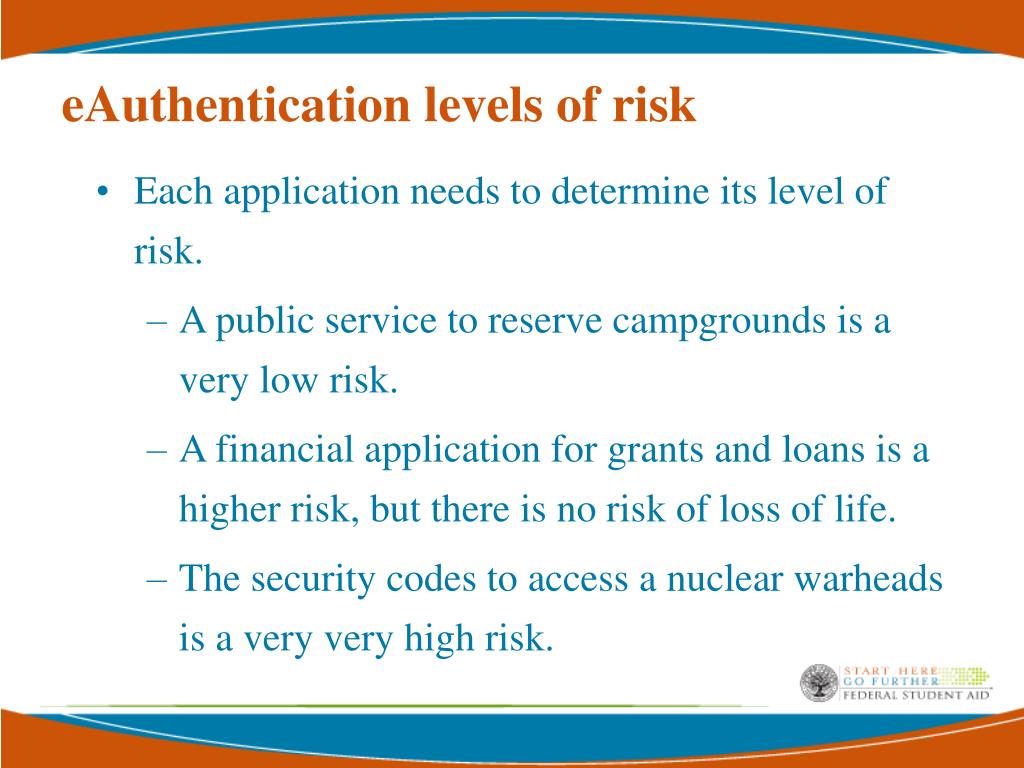 eAuthentication levels of risk

• Each application needs to determine its level of risk.

– A public service to reserve campgrounds is a very low risk.

– A financial application for grants and loans is a higher risk, but there is no risk of loss of life.

– The security codes to access a nuclear warheads is a very very high risk.

START HERE
GO FURTHER
FEDERAL STUDENT AID